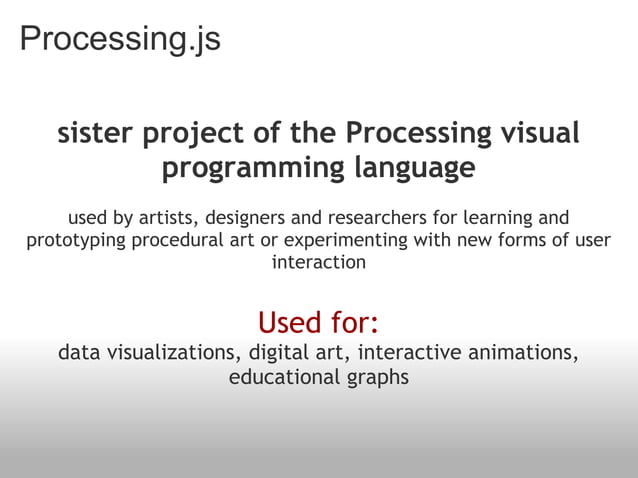 Processing.js

sister project of the Processing visual programming language

used by artists, designers and researchers for learning and prototyping procedural art or experimenting with new forms of user interaction

Used for:
data visualizations, digital art, interactive animations, educational graphs